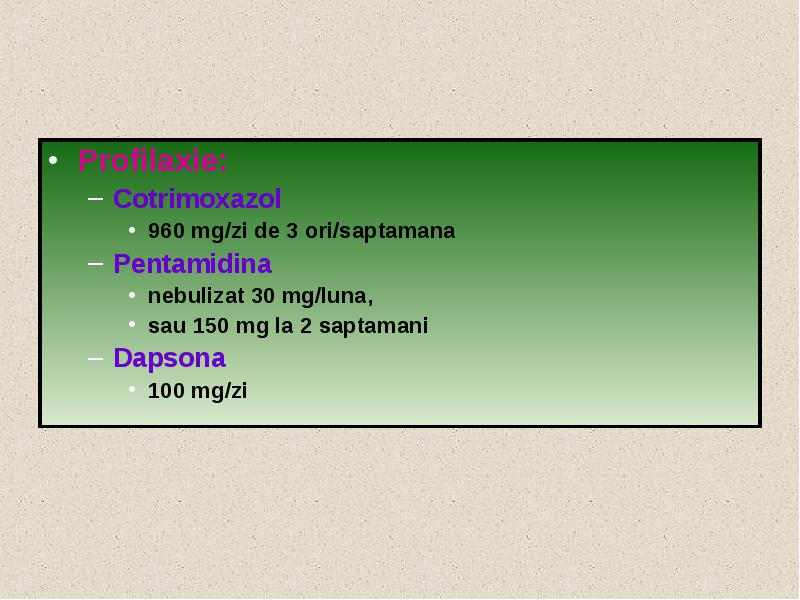 • Profilaxie:
– Cotrimoxazol
• 960 mg/zi de 3 ori/saptamana
– Pentamidina
• nebulizat 30 mg/luna,
• sau 150 mg la 2 saptamani
– Dapsona
• 100 mg/zi